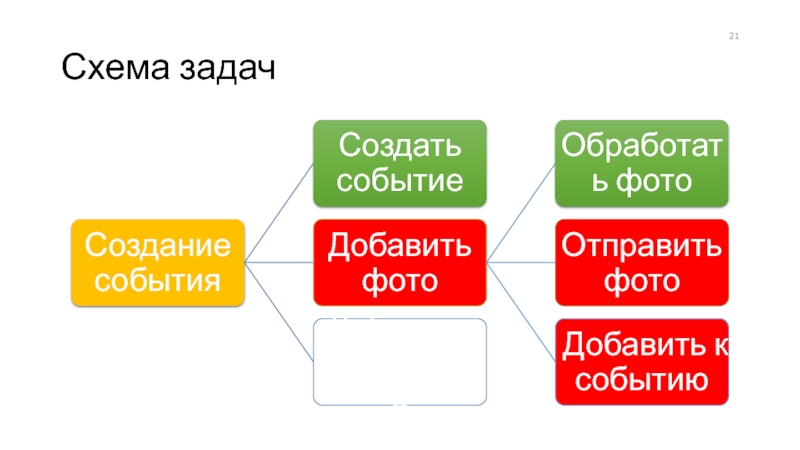 21

Схема задач

Создание события

Создать событие

Добавить фото

Обработать фото

Отправить фото

Добавить к событию